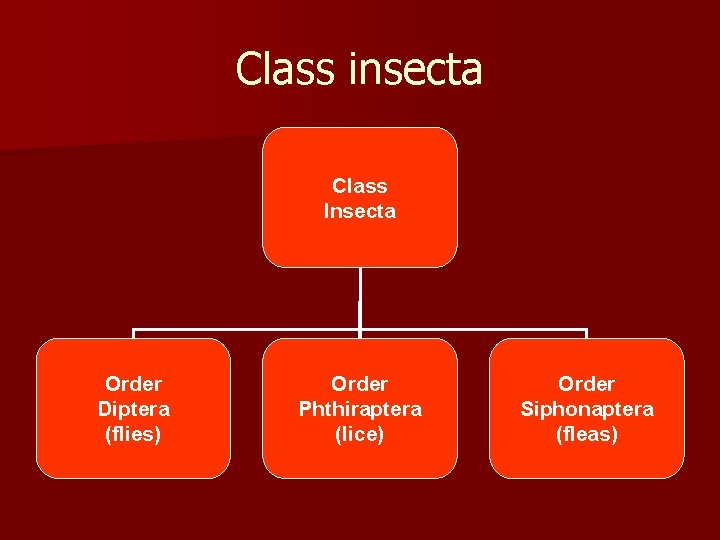 Class insecta

Class Insecta

Order Diptera (flies)

Order Phthiraptera (lice)

Order Siphonaptera (fleas)